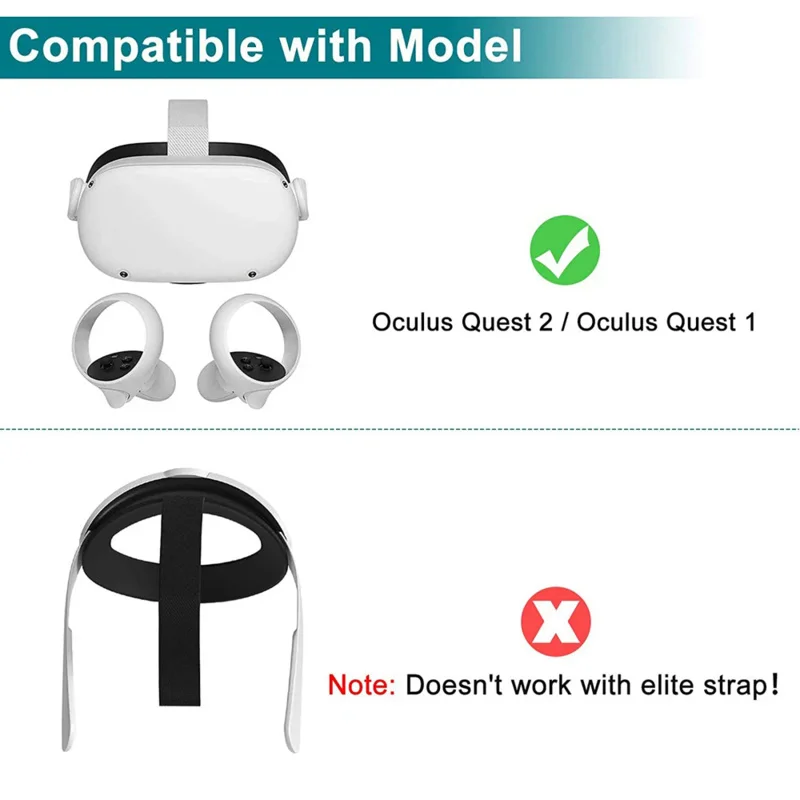 Compatible with Model

Oculus Quest 2 / Oculus Quest 1

Note: Doesn't work with elite strap!